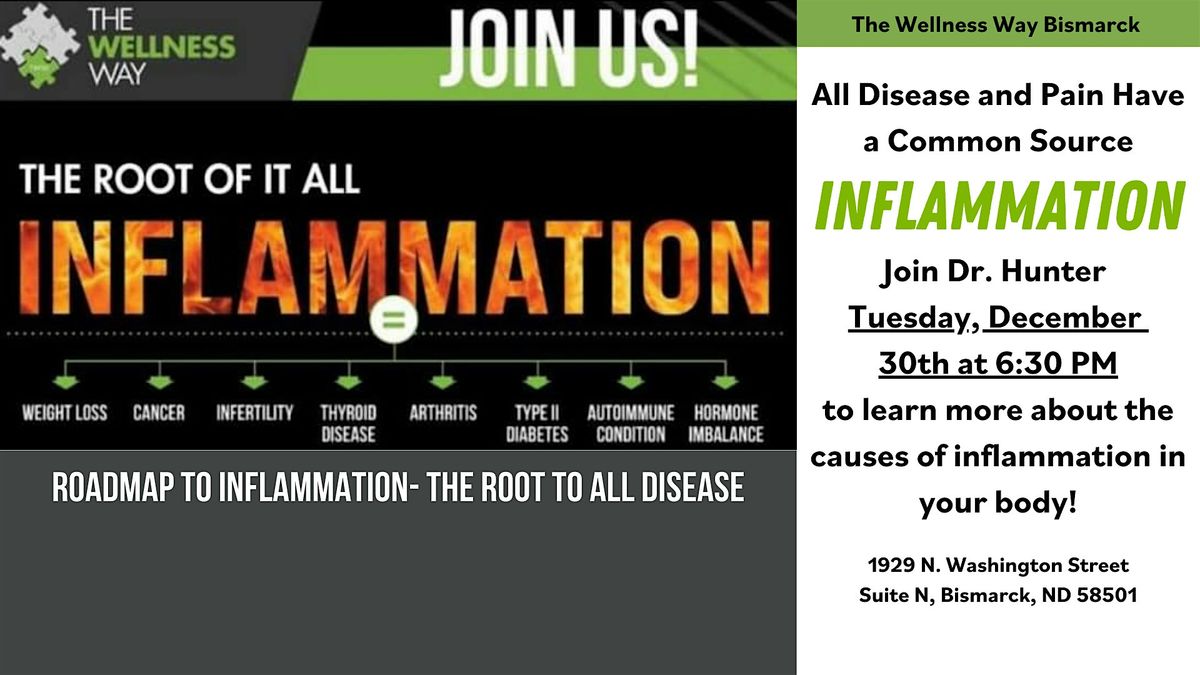 THE WELLNESS WAY

JOIN US!

THE ROOT OF IT ALL

INFLAMMATION

=

WEIGHT LOSS

CANCER

INFERTILITY

THYROID DISEASE

ARTHRITIS

TYPE II DIABETES

AUTOIMMUNE CONDITION

HORMONE IMBALANCE

ROADMAP TO INFLAMMATION- THE ROOT TO ALL DISEASE

The Wellness Way Bismarck

All Disease and Pain Have a Common Source

INFLAMMATION

Join Dr. Hunter Tuesday, December 30th at 6:30 PM to learn more about the causes of inflammation in your body!

1929 N. Washington Street
Suite N, Bismarck, ND 58501